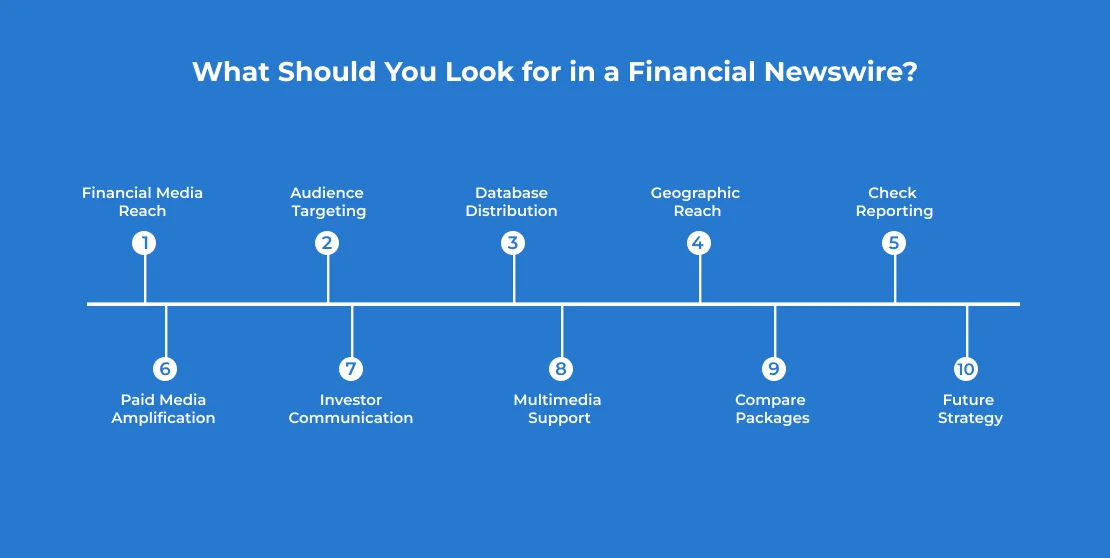 What Should You Look for in a Financial Newswire?

Financial Media Reach
1

Audience Targeting
2

Database Distribution
3

Geographic Reach
4

Check Reporting
5

6
Paid Media Amplification

7
Investor Communication

8
Multimedia Support

9
Compare Packages

10
Future Strategy